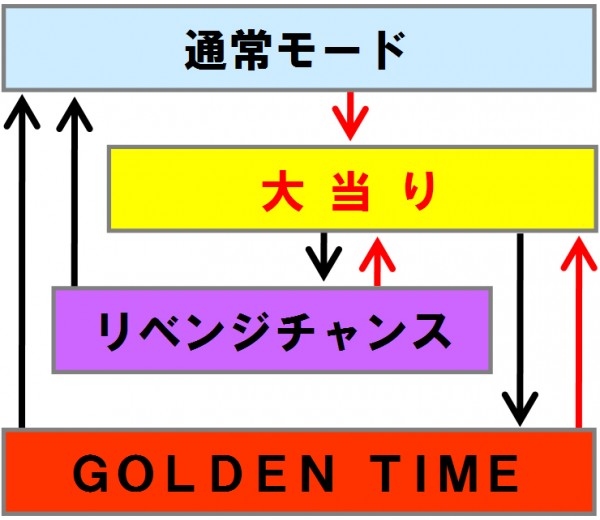 通常モード

大当り

リベンジチャンス

GOLDEN TIME